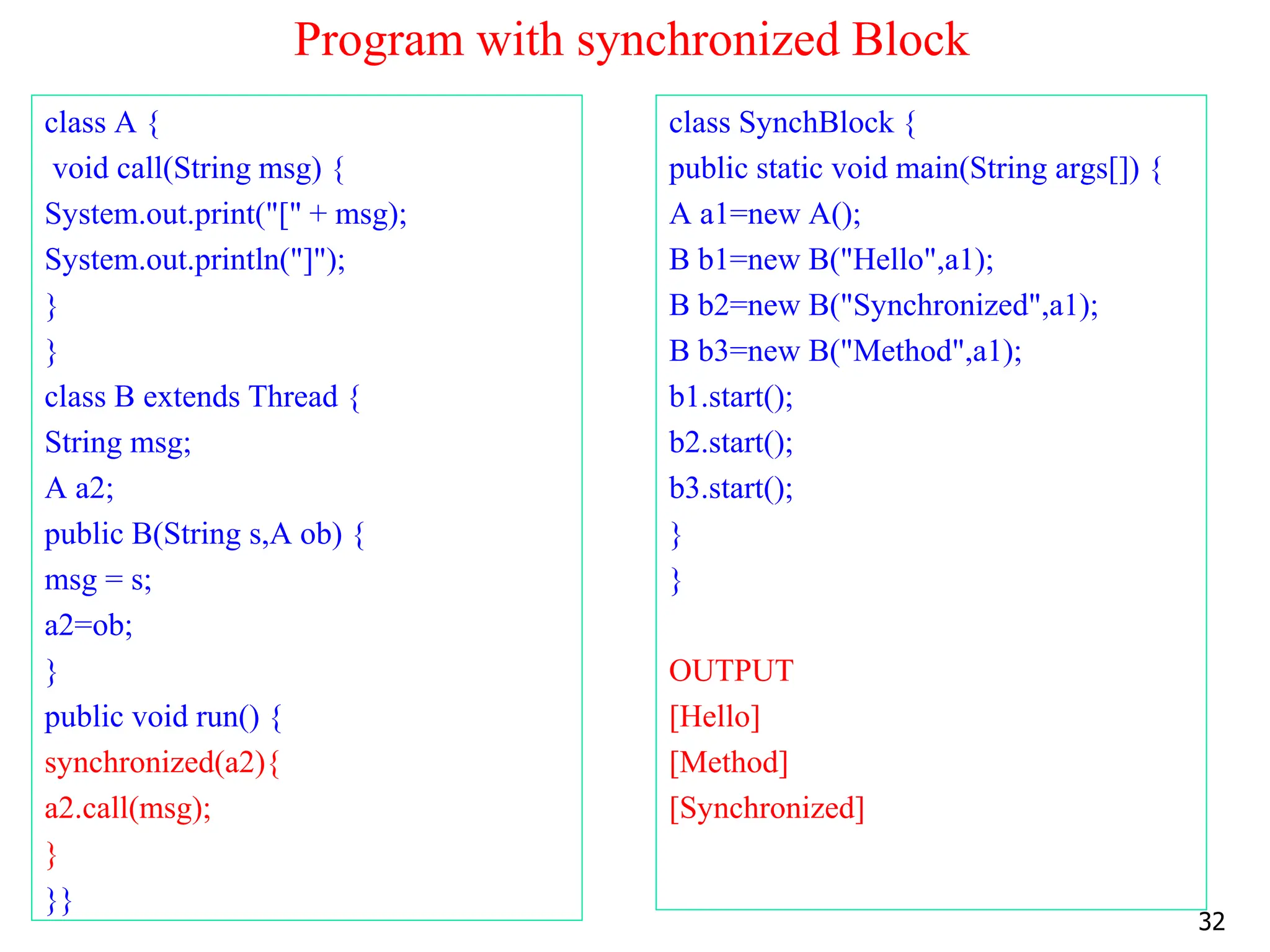 Program with synchronized Block

class A {
void call(String msg) {
System.out.print("[" + msg);
System.out.println("]");
}
}
class B extends Thread {
String msg;
A a2;
public B(String s,A ob) {
msg = s;
a2=ob;
}
public void run() {
synchronized(a2){
a2.call(msg);
}
}}

class SynchBlock {
public static void main(String args[]) {
A a1=new A();
B b1=new B("Hello",a1);
B b2=new B("Synchronized",a1);
B b3=new B("Method",a1);
b1.start();
b2.start();
b3.start();
}
}

OUTPUT
[Hello]
[Method]
[Synchronized]

32